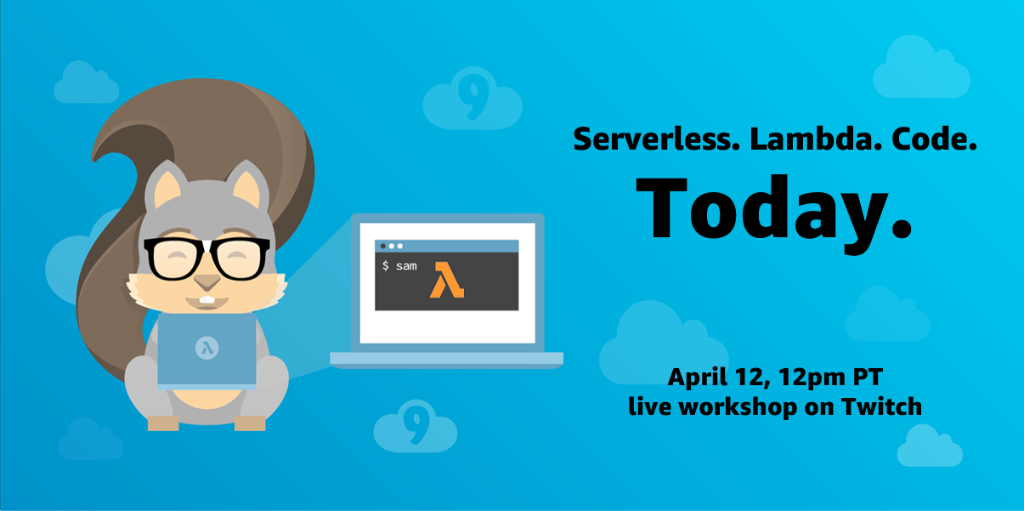 $ sam

Serverless. Lambda. Code.

Today.

April 12, 12pm PT
live workshop on Twitch